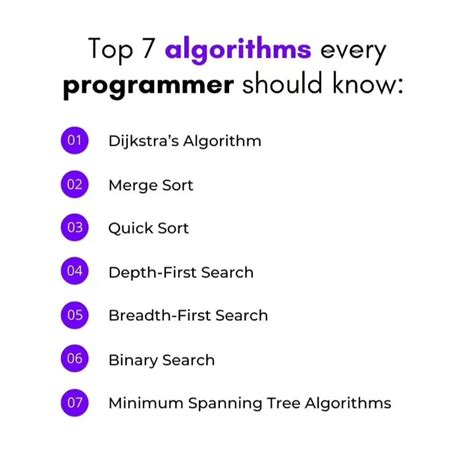 Top 7 algorithms every programmer should know:

01 Dijkstra's Algorithm

02 Merge Sort

03 Quick Sort

04 Depth-First Search

05 Breadth-First Search

06 Binary Search

07 Minimum Spanning Tree Algorithms